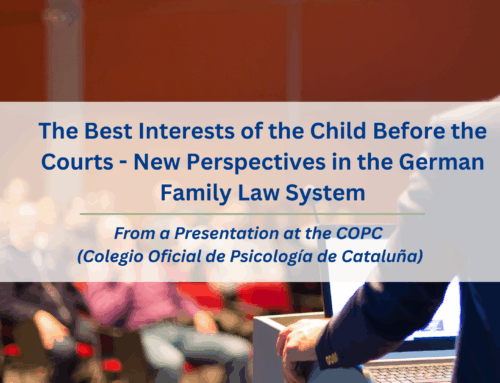 The Best Interests of the Child Before the Courts - New Perspectives in the German Family Law System

From a Presentation at the COPC (Colegio Oficial de Psicología de Cataluña)